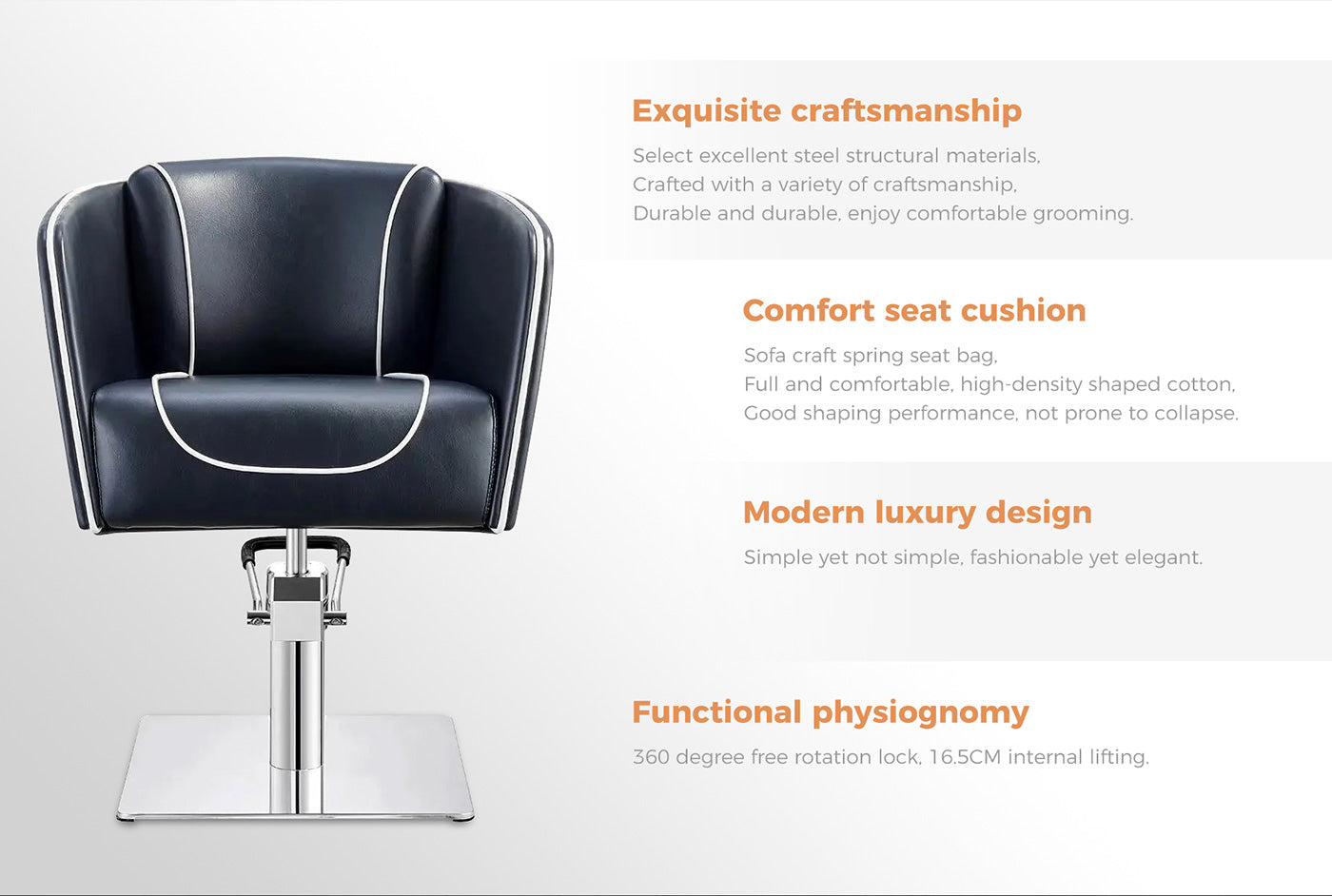 Exquisite craftsmanship

Select excellent steel structural materials,
Crafted with a variety of craftsmanship,
Durable and durable, enjoy comfortable grooming.

Comfort seat cushion

Sofa craft spring seat bag,
Full and comfortable, high-density shaped cotton,
Good shaping performance, not prone to collapse.

Modern luxury design

Simple yet not simple, fashionable yet elegant.

Functional physiognomy

360 degree free rotation lock, 16.5CM internal lifting.